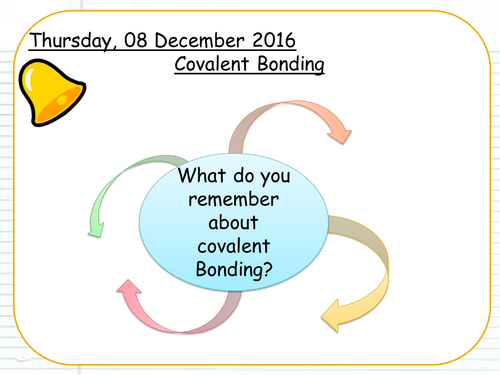 Thursday, 08 December 2016

Covalent Bonding

What do you remember about covalent Bonding?